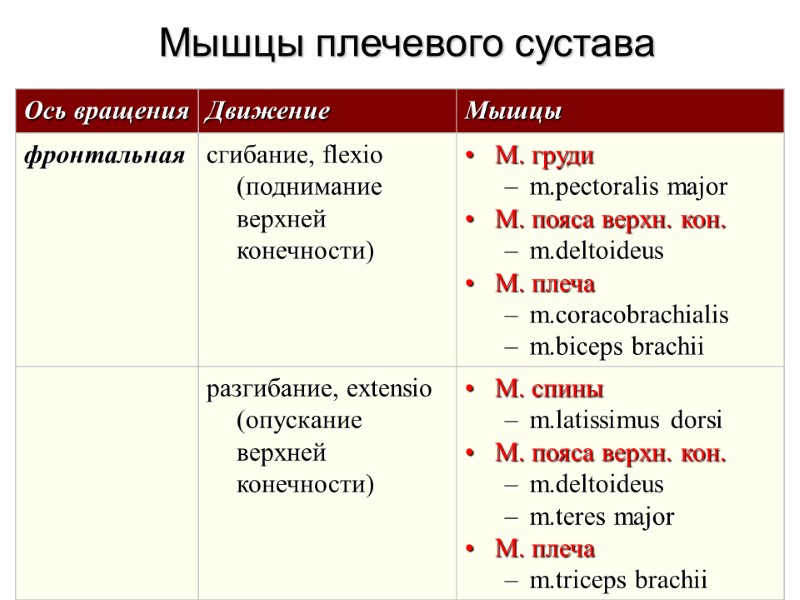 Мышцы плечевого сустава

| Ось вращения | Движение | Мышцы |
|---|---|---|
| фронтальная | сгибание, flexio (поднимание верхней конечности) | • М. груди – m.pectoralis major • М. пояса верхн. кон. – m.deltoideus • М. плеча – m.coracobrachialis – m.biceps brachii |
| | разгибание, extensio (опускание верхней конечности) | • М. спины – m.latissimus dorsi • М. пояса верхн. кон. – m.deltoideus – m.teres major • М. плеча – m.triceps brachii |